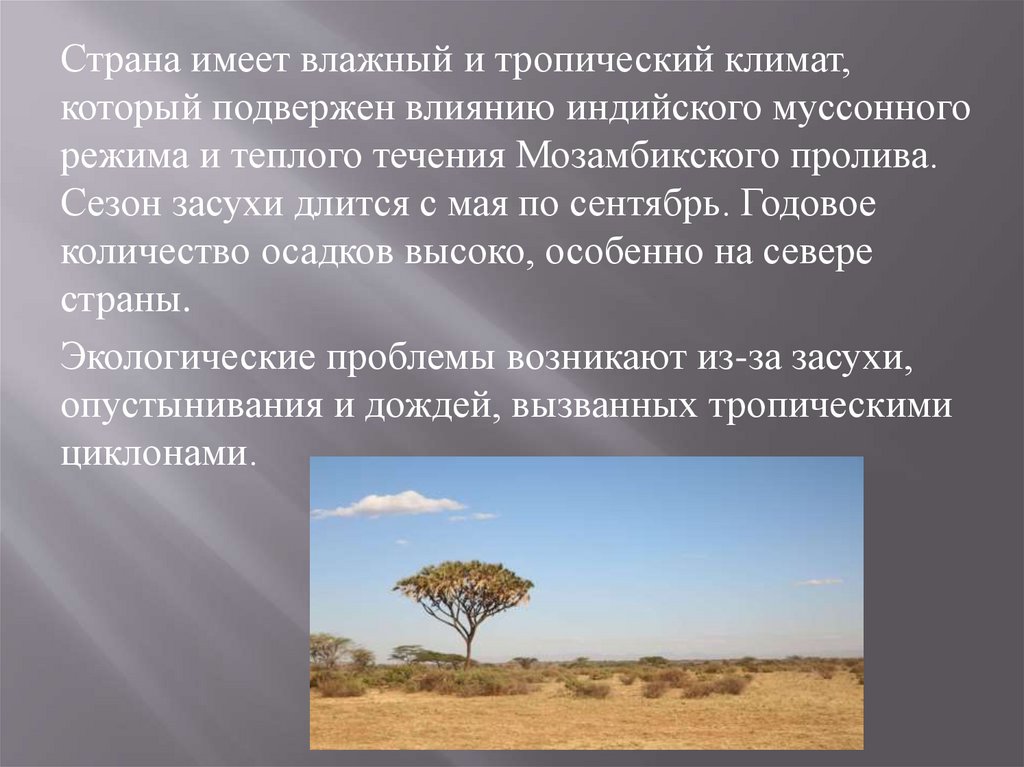 Страна имеет влажный и тропический климат, который подвержен влиянию индийского муссонного режима и теплого течения Мозамбикского пролива. Сезон засухи длится с мая по сентябрь. Годовое количество осадков высоко, особенно на севере страны.

Экологические проблемы возникают из-за засухи, опустынивания и дождей, вызванных тропическими циклонами.